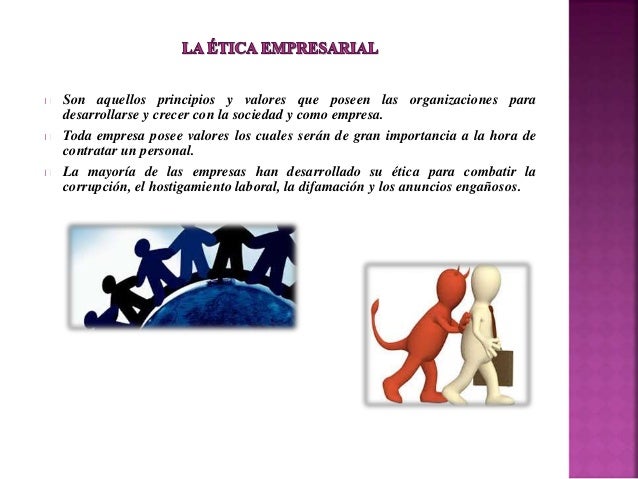 LA ÉTICA EMPRESARIAL

Son aquellos principios y valores que poseen las organizaciones para desarrollarse y crecer con la sociedad y como empresa.

Toda empresa posee valores los cuales serán de gran importancia a la hora de contratar un personal.

La mayoría de las empresas han desarrollado su ética para combatir la corrupción, el hostigamiento laboral, la difamación y los anuncios engañosos.